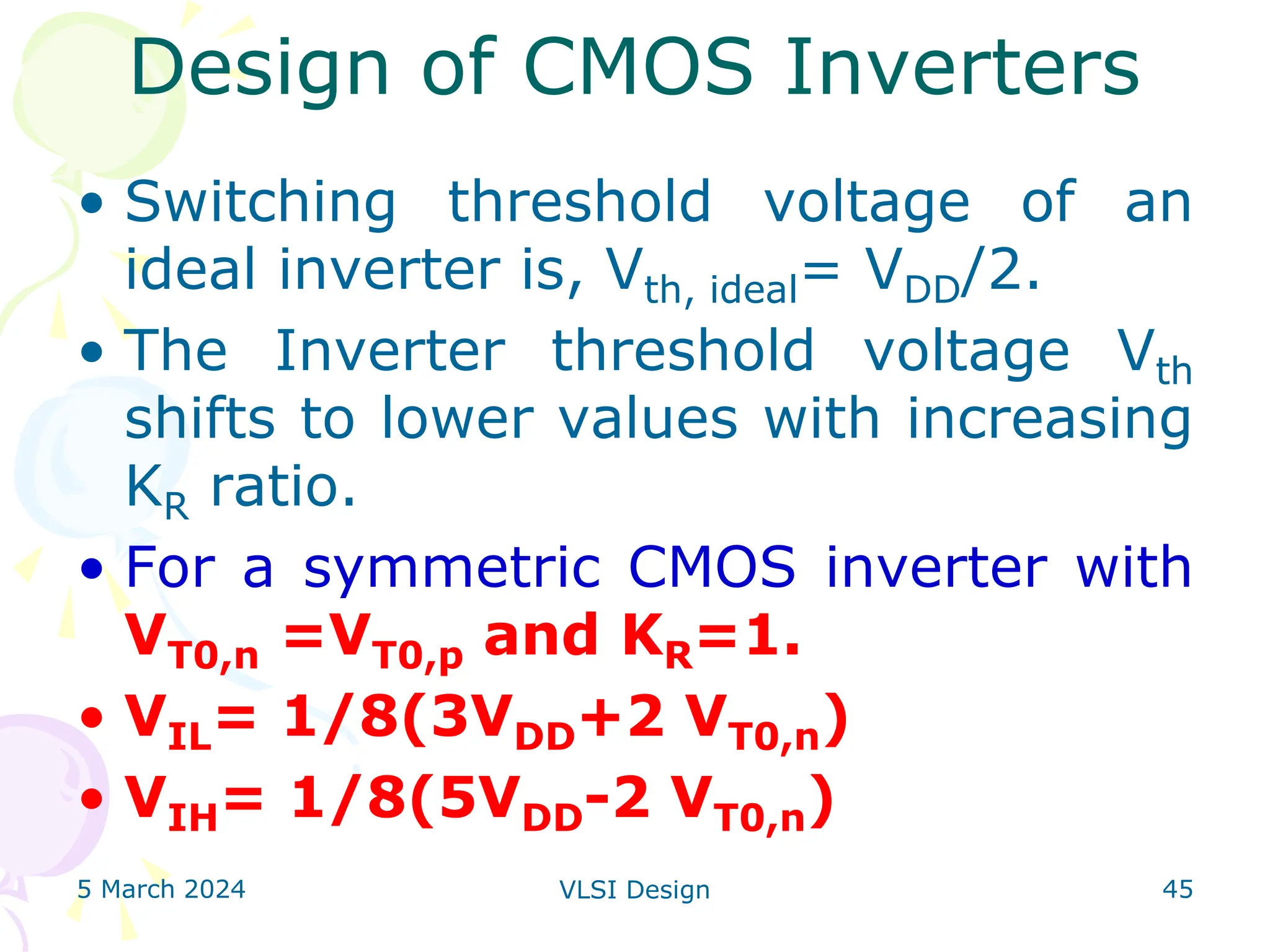 Design of CMOS Inverters

• Switching threshold voltage of an ideal inverter is, $V_{th,\ ideal} = V_{DD}/2$.

• The Inverter threshold voltage $V_{th}$ shifts to lower values with increasing $K_R$ ratio.

• For a symmetric CMOS inverter with $V_{T0,n} = V_{T0,p}$ and $K_R = 1$.

• $V_{IL} = 1/8(3V_{DD} + 2\ V_{T0,n})$

• $V_{IH} = 1/8(5V_{DD} - 2\ V_{T0,n})$

5 March 2024

VLSI Design

45